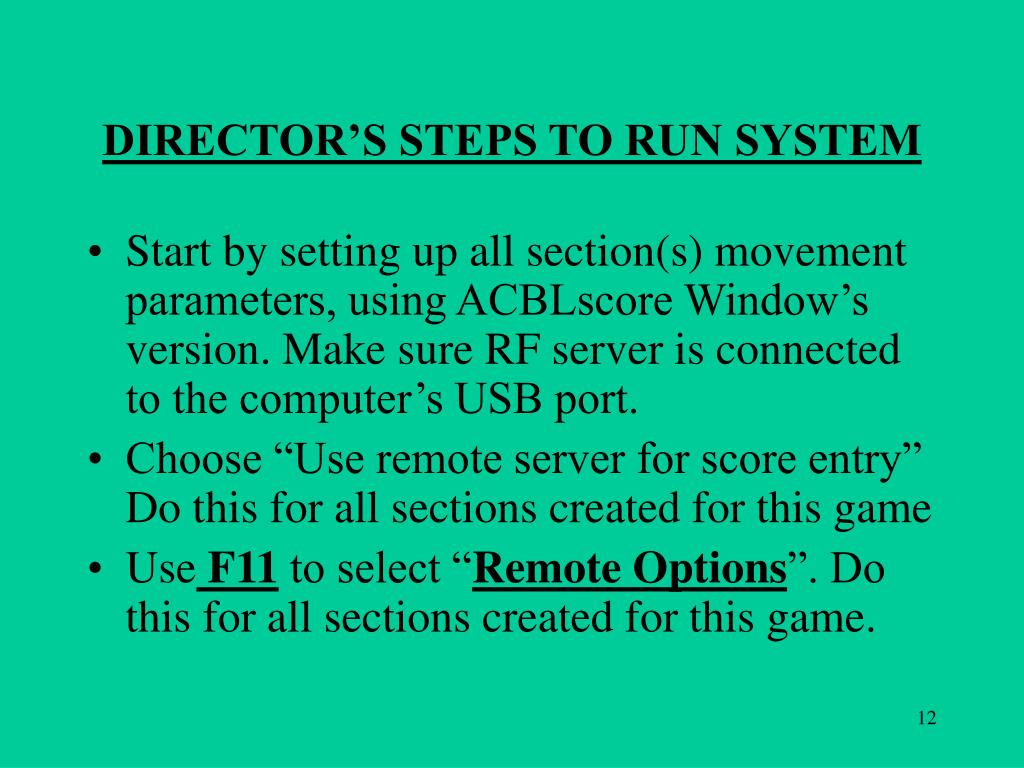 DIRECTOR’S STEPS TO RUN SYSTEM

• Start by setting up all section(s) movement parameters, using ACBLscore Window’s version. Make sure RF server is connected to the computer’s USB port.

• Choose “Use remote server for score entry” Do this for all sections created for this game

• Use F11 to select “Remote Options”. Do this for all sections created for this game.

12